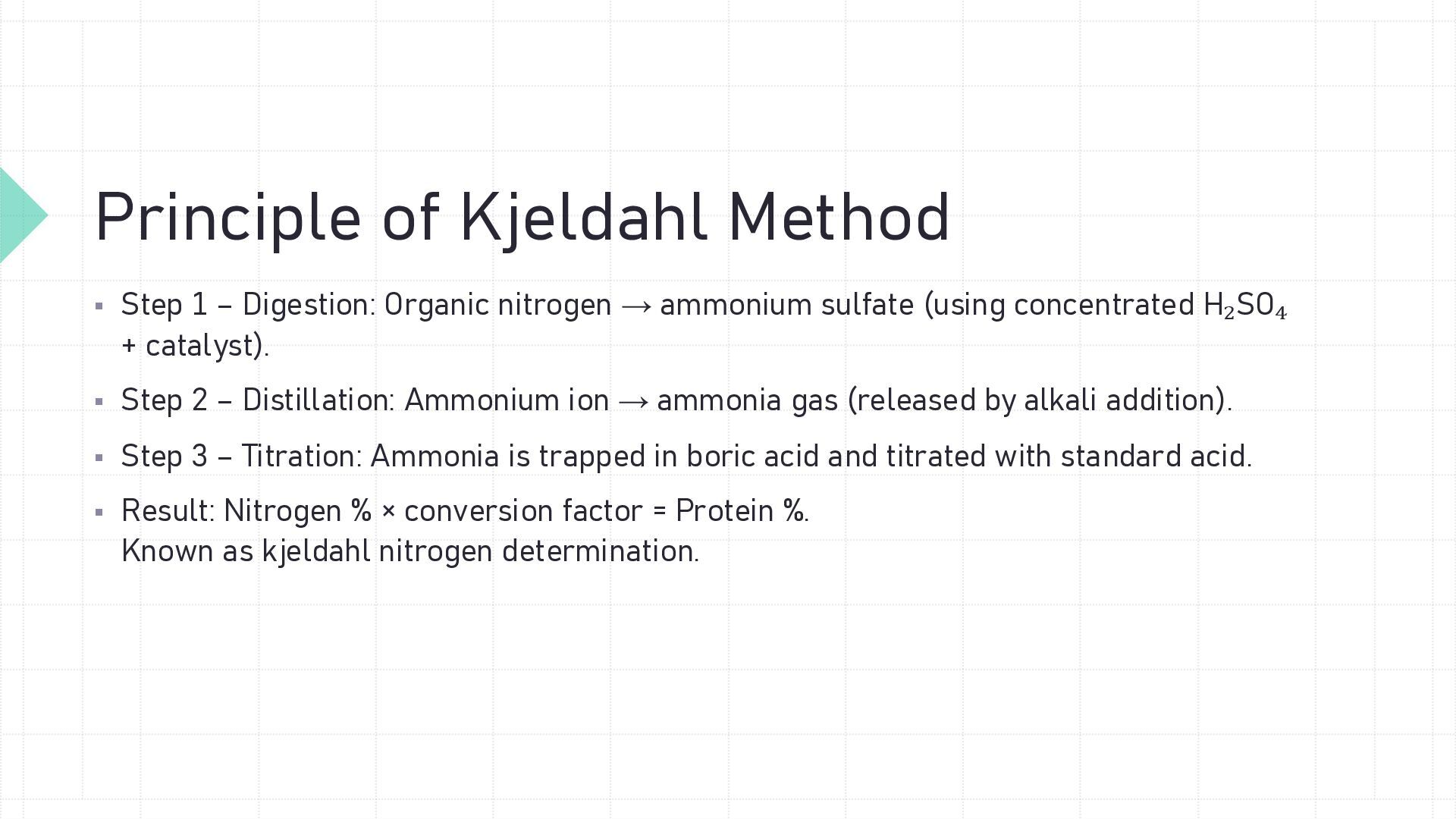 Principle of Kjeldahl Method

▪ Step 1 – Digestion: Organic nitrogen → ammonium sulfate (using concentrated $H_2SO_4$ + catalyst).

▪ Step 2 – Distillation: Ammonium ion → ammonia gas (released by alkali addition).

▪ Step 3 – Titration: Ammonia is trapped in boric acid and titrated with standard acid.

▪ Result: Nitrogen % × conversion factor = Protein %.
Known as kjeldahl nitrogen determination.